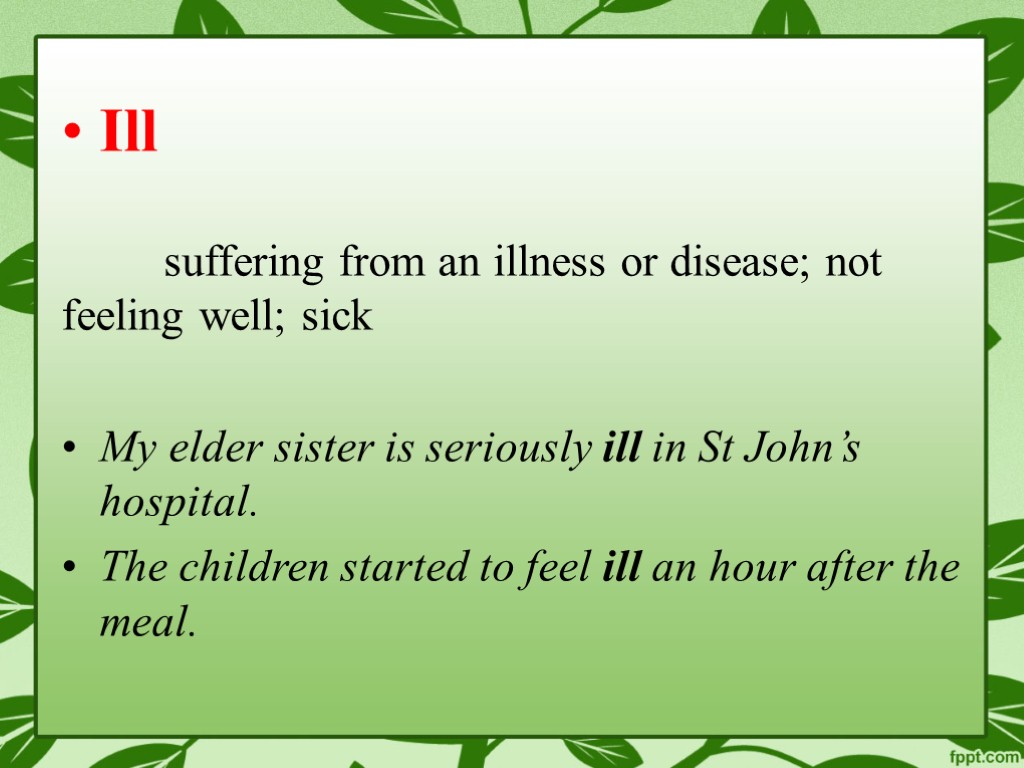 • Ill

suffering from an illness or disease; not feeling well; sick

• My elder sister is seriously ill in St John's hospital.
• The children started to feel ill an hour after the meal.

fppt.com